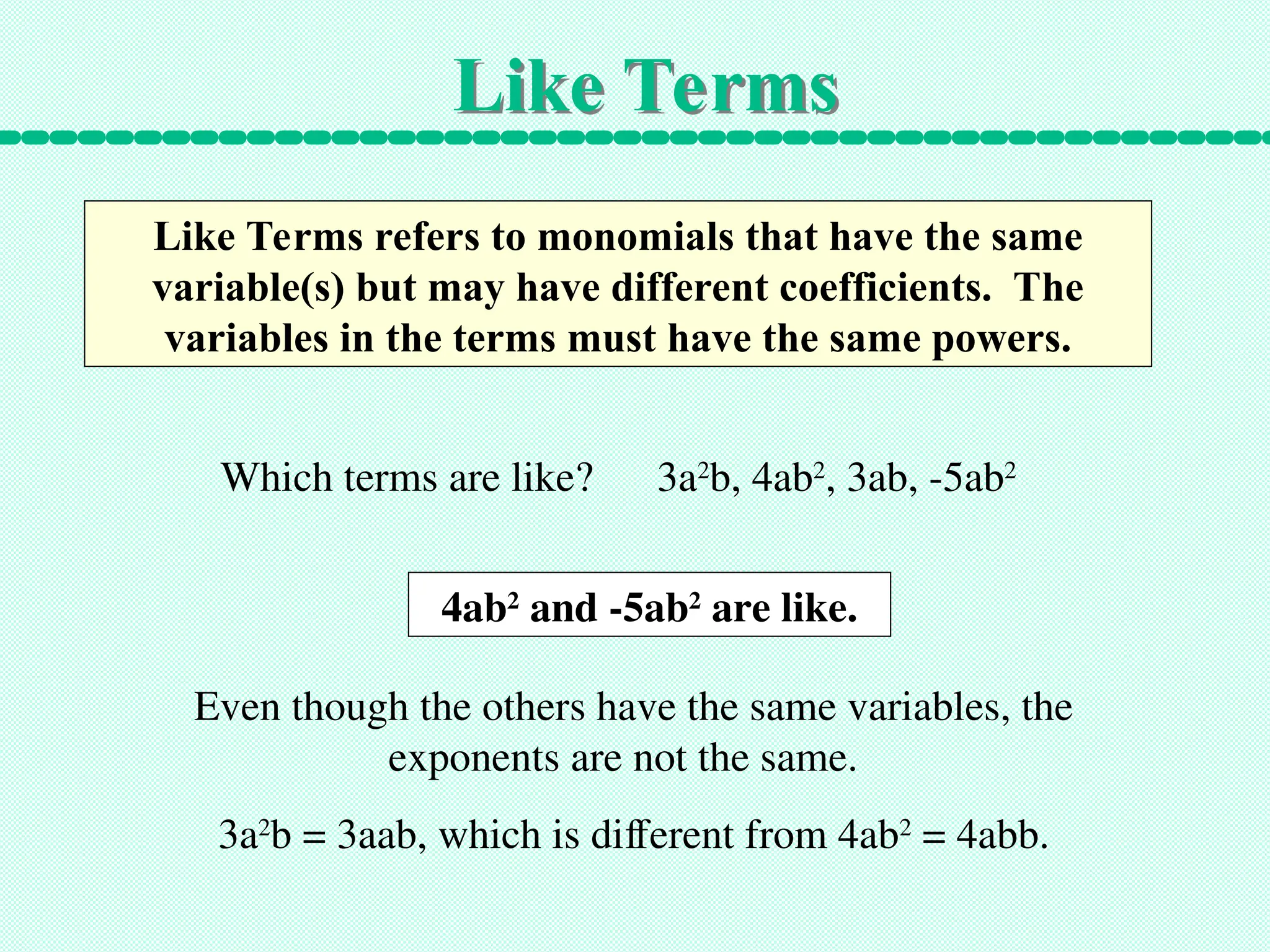 Like Terms

Like Terms refers to monomials that have the same variable(s) but may have different coefficients. The variables in the terms must have the same powers.

Which terms are like? $3a^2b$, $4ab^2$, $3ab$, $-5ab^2$

$4ab^2$ and $-5ab^2$ are like.

Even though the others have the same variables, the exponents are not the same.

$3a^2b = 3aab$, which is different from $4ab^2 = 4abb$.